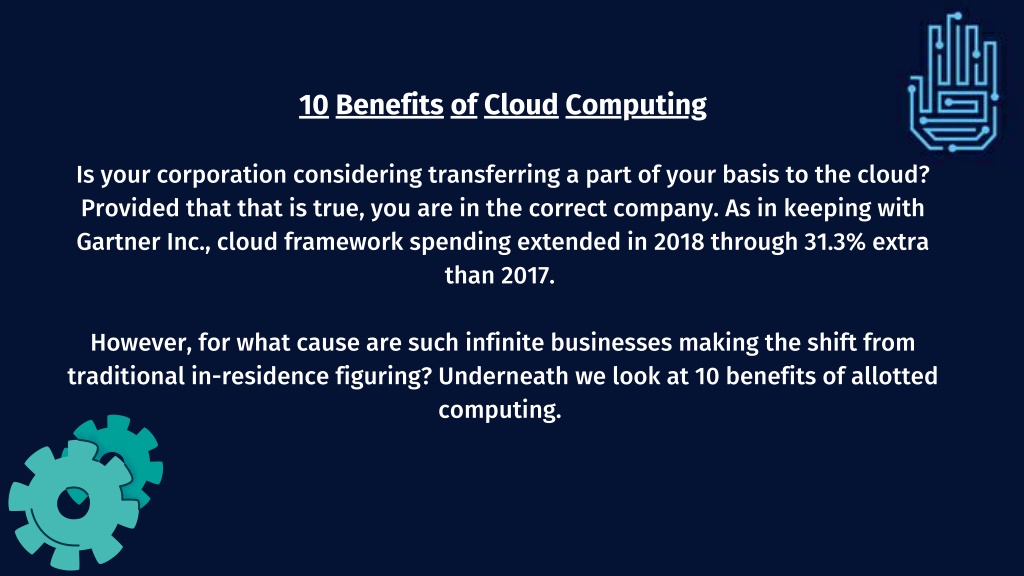 10 Benefits of Cloud Computing

Is your corporation considering transferring a part of your basis to the cloud? Provided that that is true, you are in the correct company. As in keeping with Gartner Inc., cloud framework spending extended in 2018 through 31.3% extra than 2017.

However, for what cause are such infinite businesses making the shift from traditional in-residence figuring? Underneath we look at 10 benefits of allotted computing.